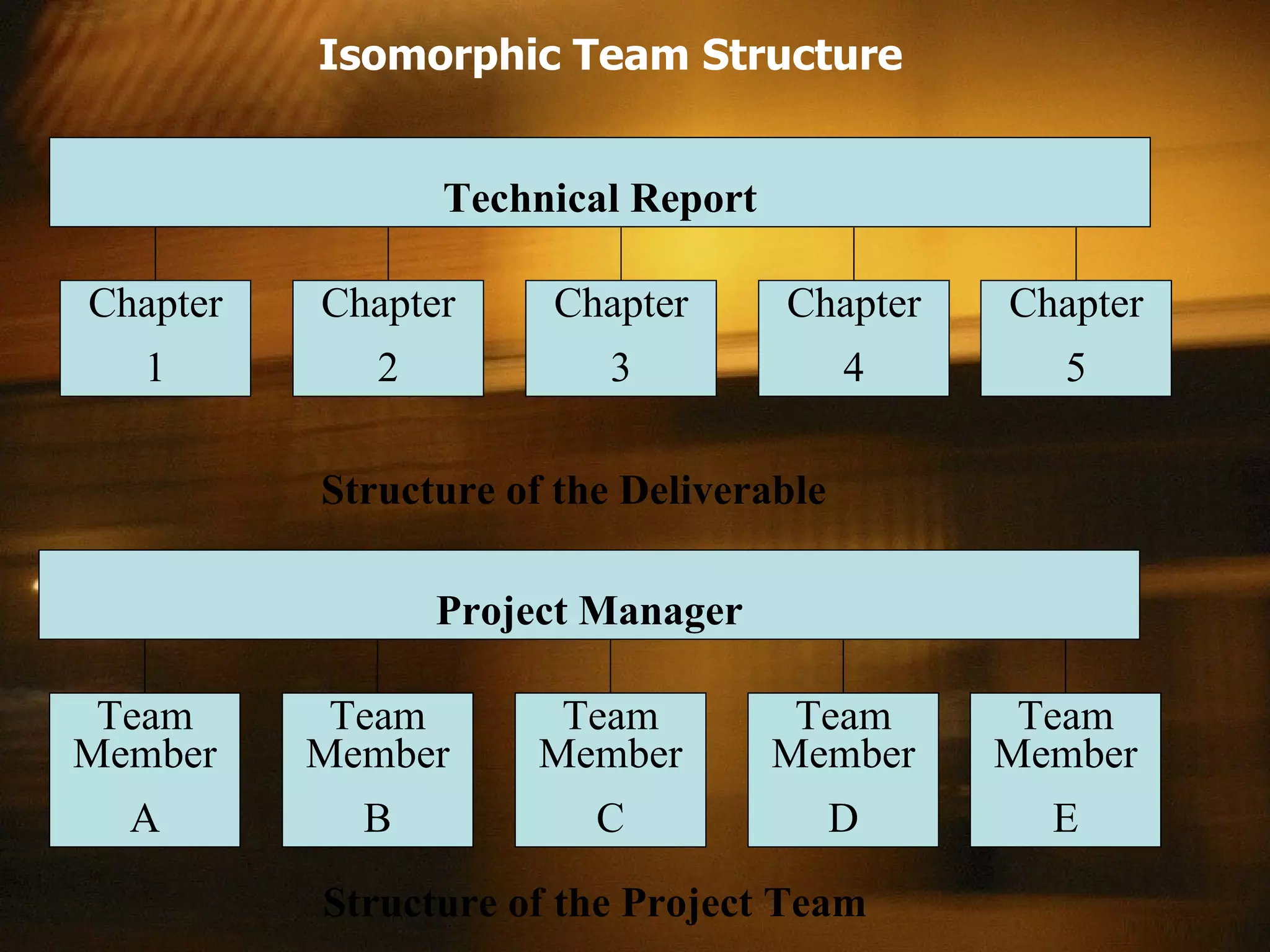 Isomorphic Team Structure

Technical Report

Chapter 1

Chapter 2

Chapter 3

Chapter 4

Chapter 5

Structure of the Deliverable

Project Manager

Team Member A

Team Member B

Team Member C

Team Member D

Team Member E

Structure of the Project Team